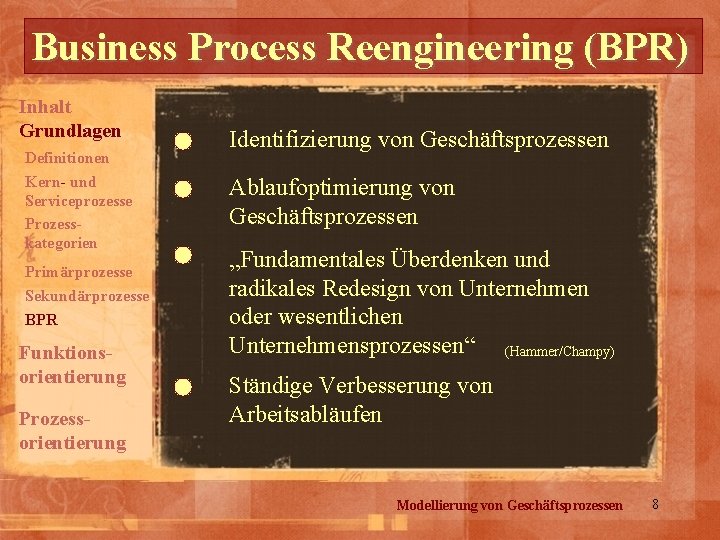 Business Process Reengineering (BPR)

Inhalt
Grundlagen
Definitionen
Kern- und Serviceprozesse
Prozesskategorien
Primärprozesse
Sekundärprozesse
BPR
Funktionsorientierung
Prozessorientierung

Identifizierung von Geschäftsprozessen

Ablaufoptimierung von Geschäftsprozessen

„Fundamentales Überdenken und radikales Redesign von Unternehmen oder wesentlichen Unternehmensprozessen“ (Hammer/Champy)

Ständige Verbesserung von Arbeitsabläufen

Modellierung von Geschäftsprozessen 8